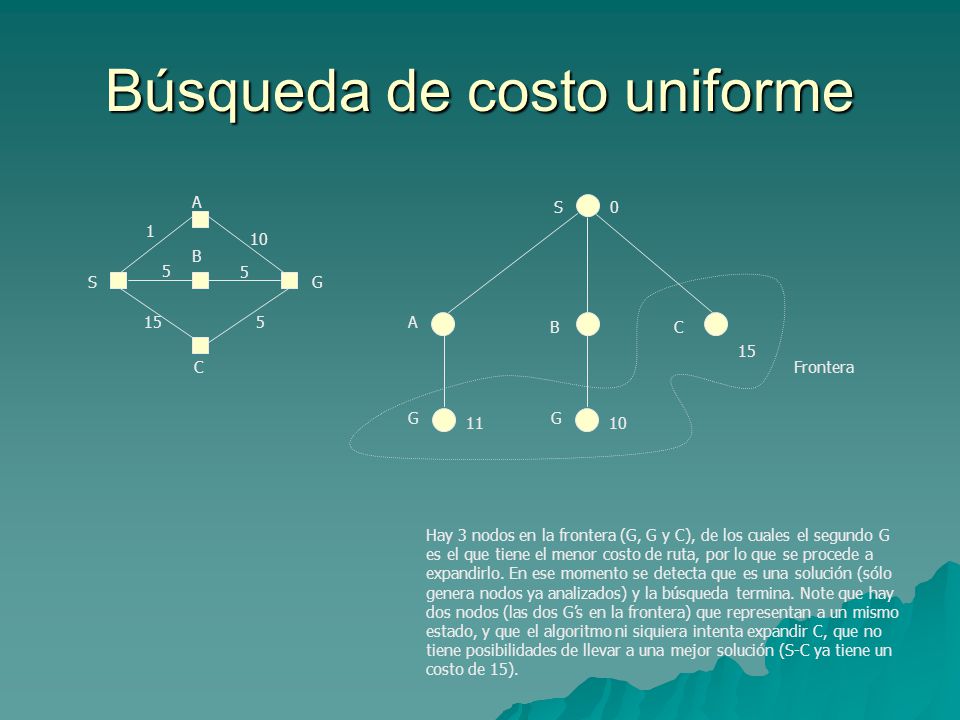 Búsqueda de costo uniforme

A
1
10
B
S
5
5
G
15
5
C

S
0
A
B
C
15
Frontera
G
11
G
10

Hay 3 nodos en la frontera (G, G y C), de los cuales el segundo G es el que tiene el menor costo de ruta, por lo que se procede a expandirlo. En ese momento se detecta que es una solución (sólo genera nodos ya analizados) y la búsqueda termina. Note que hay dos nodos (las dos G's en la frontera) que representan a un mismo estado, y que el algoritmo ni siquiera intenta expandir C, que no tiene posibilidades de llevar a una mejor solución (S-C ya tiene un costo de 15).